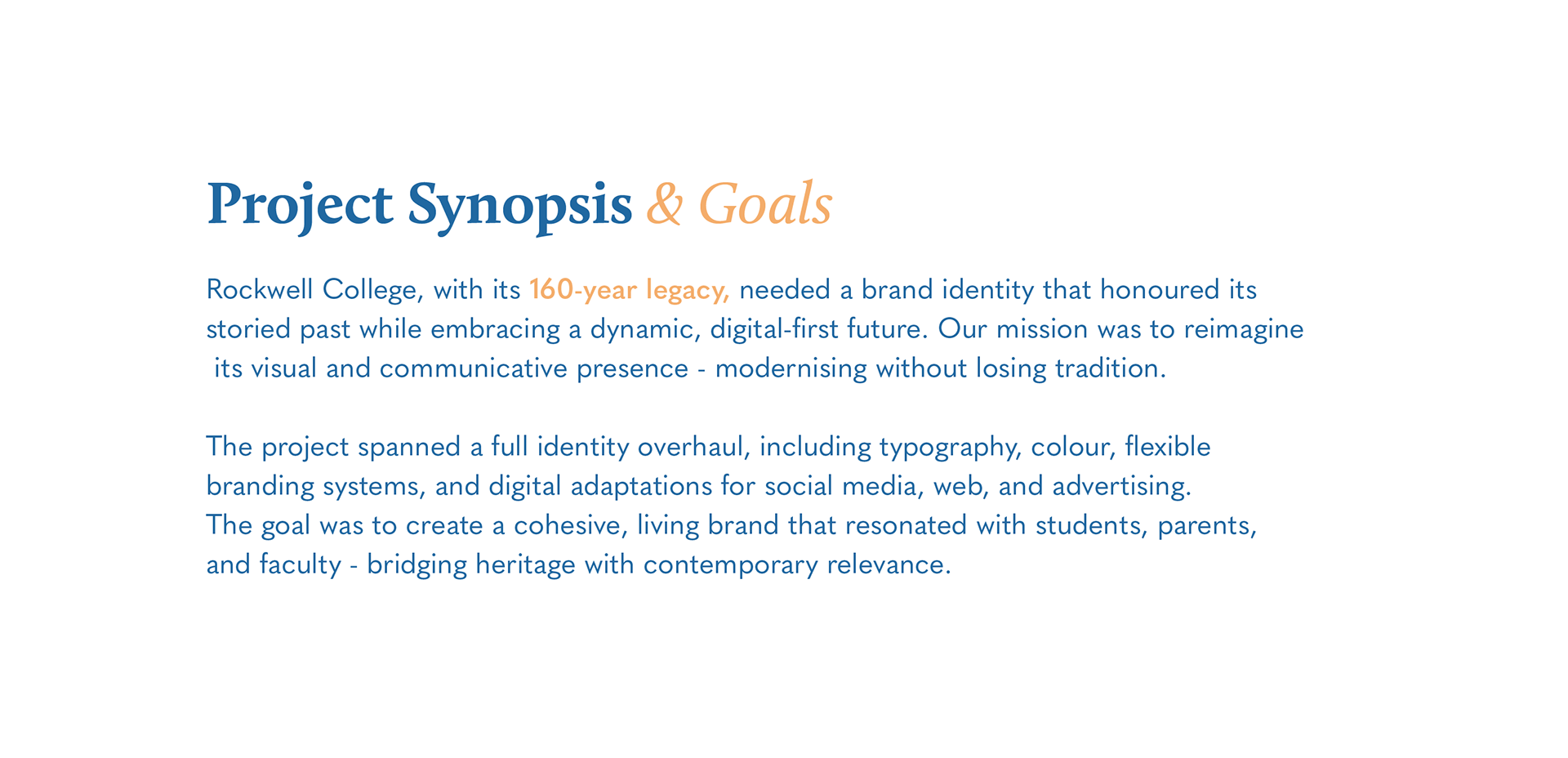 Project Synopsis & Goals

Rockwell College, with its 160-year legacy, needed a brand identity that honoured its storied past while embracing a dynamic, digital-first future. Our mission was to reimagine its visual and communicative presence - modernising without losing tradition.

The project spanned a full identity overhaul, including typography, colour, flexible branding systems, and digital adaptations for social media, web, and advertising.
The goal was to create a cohesive, living brand that resonated with students, parents, and faculty - bridging heritage with contemporary relevance.